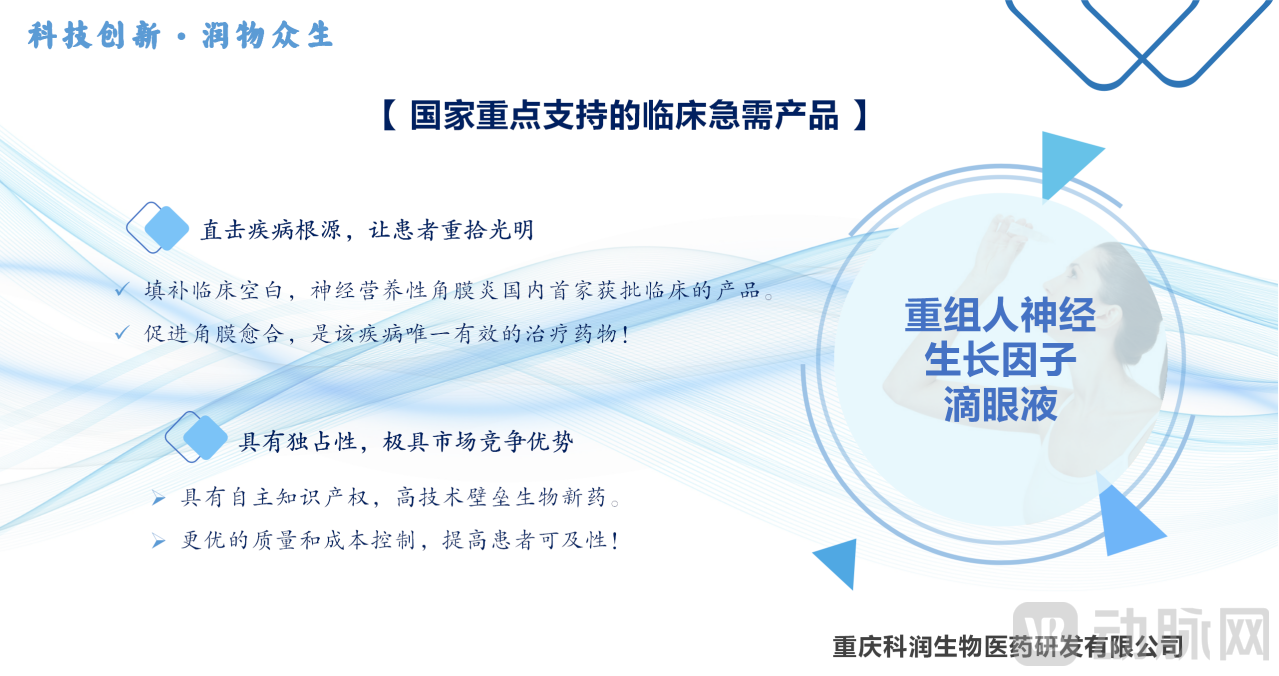 科技创新 · 润物众生

【 国家重点支持的临床急需产品 】

直击疾病根源，让患者重拾光明

✓ 填补临床空白，神经营养性角膜炎国内首家获批临床的产品。

✓ 促进角膜愈合，是该疾病唯一有效的治疗药物！

具有独占性，极具市场竞争优势

➢ 具有自主知识产权，高技术壁垒生物新药。

➢ 更优的质量和成本控制，提高患者可及性！

重组人神经生长因子滴眼液

动脉网

重庆科润生物医药研发有限公司